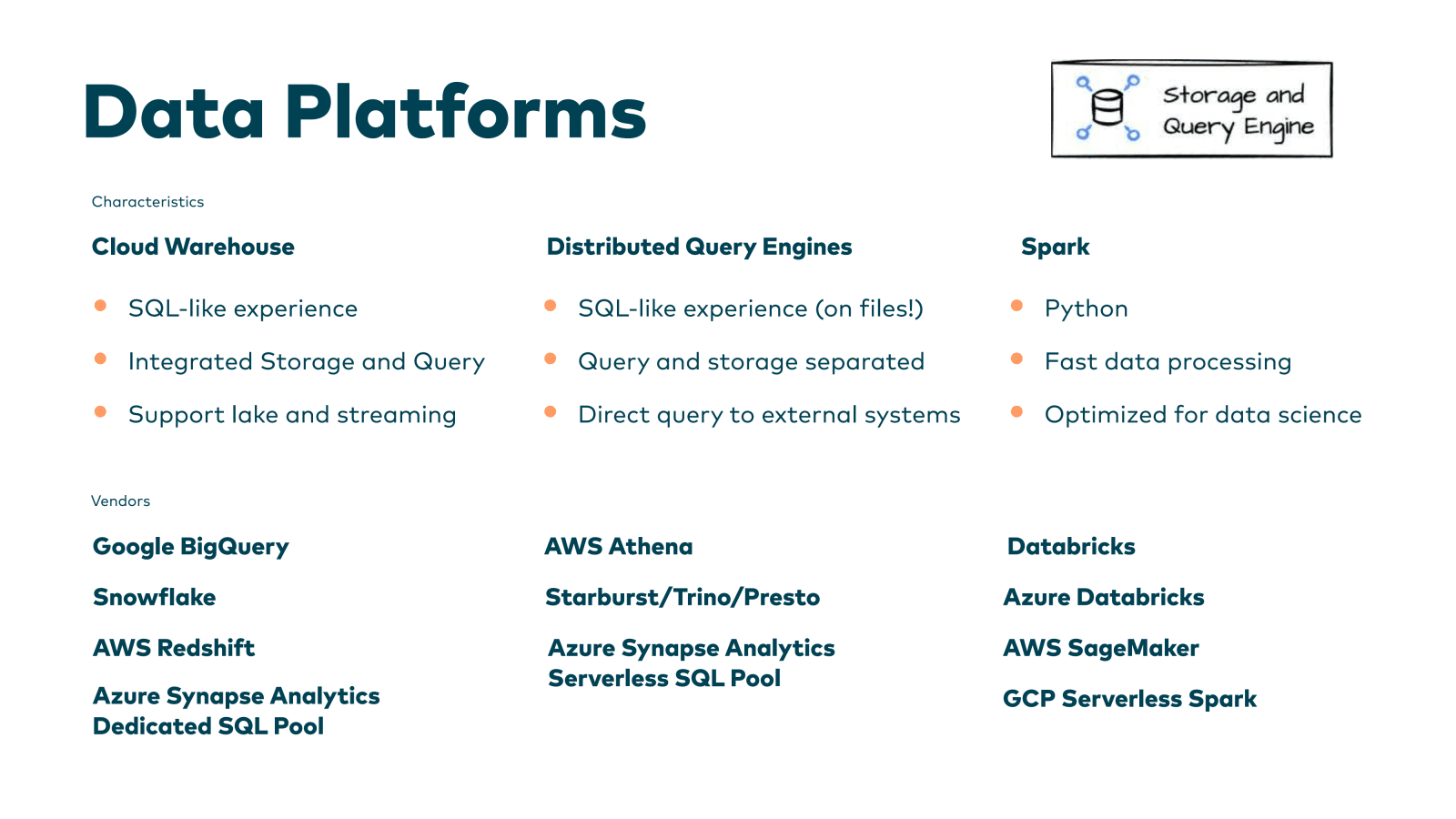 Data Platforms

Storage and Query Engine

Characteristics

Cloud Warehouse

- SQL-like experience
- Integrated Storage and Query
- Support lake and streaming

Distributed Query Engines

- SQL-like experience (on files!)
- Query and storage separated
- Direct query to external systems

Spark

- Python
- Fast data processing
- Optimized for data science

Vendors

Google BigQuery

Snowflake

AWS Redshift

Azure Synapse Analytics Dedicated SQL Pool

AWS Athena

Starburst/Trino/Presto

Azure Synapse Analytics Serverless SQL Pool

Databricks

Azure Databricks

AWS SageMaker

GCP Serverless Spark